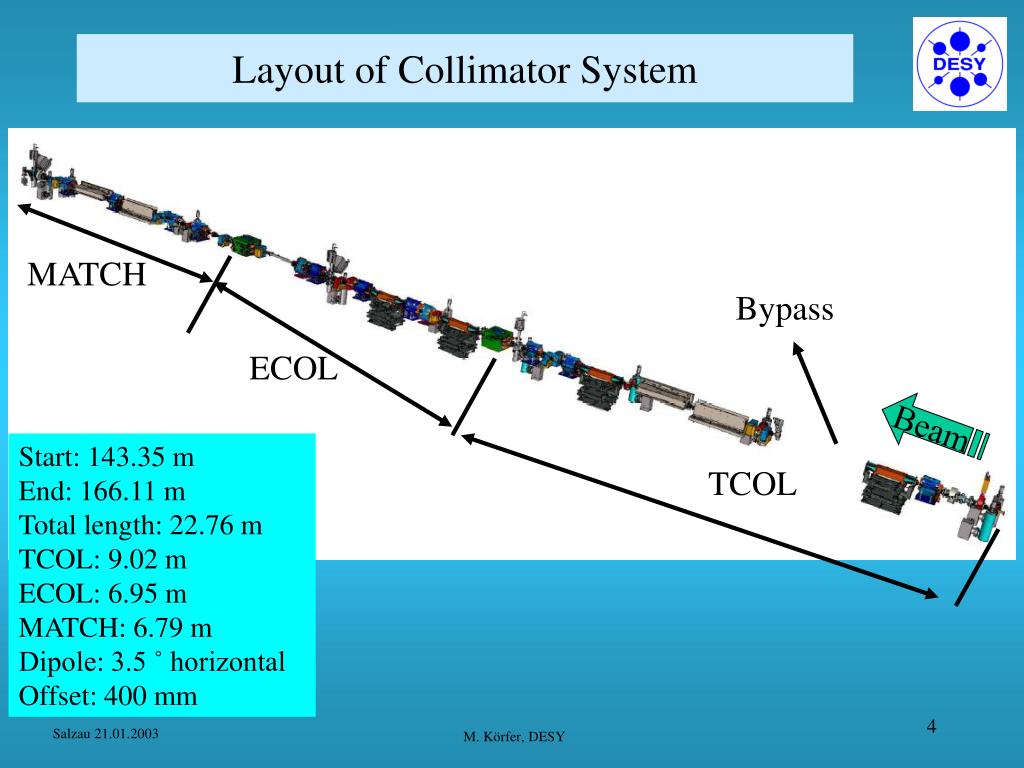 Layout of Collimator System

DESY

MATCH

ECOL

Bypass

Beam

TCOL

Start: 143.35 m
End: 166.11 m
Total length: 22.76 m
TCOL: 9.02 m
ECOL: 6.95 m
MATCH: 6.79 m
Dipole: 3.5 ˚ horizontal
Offset: 400 mm

Salzau 21.01.2003

M. Körfer, DESY

4